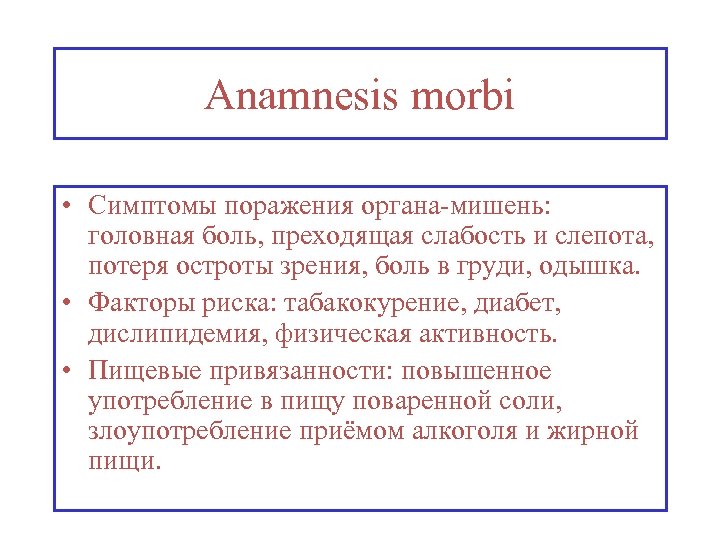 Anamnesis morbi

• Симптомы поражения органа-мишень: головная боль, преходящая слабость и слепота, потеря остроты зрения, боль в груди, одышка.
• Факторы риска: табакокурение, диабет, дислипидемия, физическая активность.
• Пищевые привязанности: повышенное употребление в пищу поваренной соли, злоупотребление приёмом алкоголя и жирной пищи.